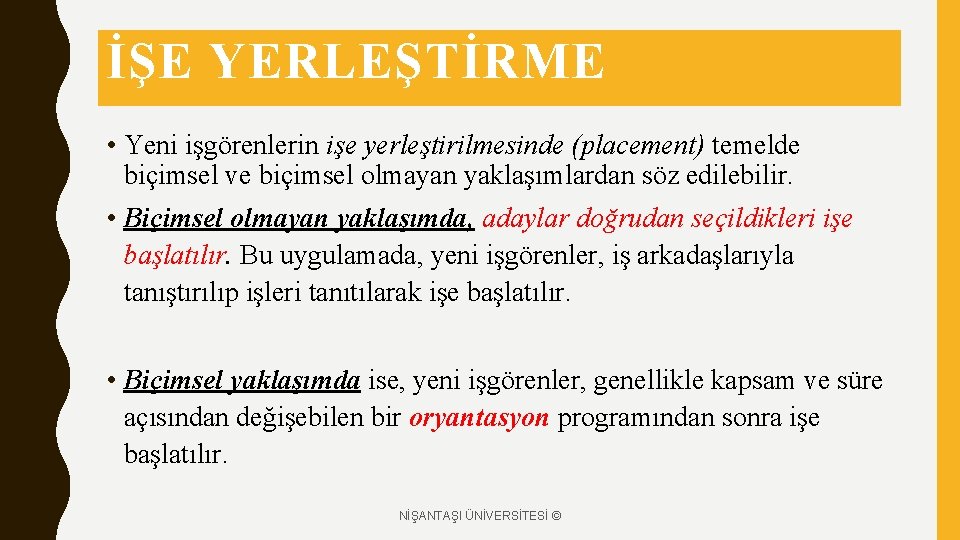 İŞE YERLEŞTİRME

• Yeni işgörenlerin işe yerleştirilmesinde (placement) temelde biçimsel ve biçimsel olmayan yaklaşımlardan söz edilebilir.

• Biçimsel olmayan yaklaşımda, adaylar doğrudan seçildikleri işe başlatılır. Bu uygulamada, yeni işgörenler, iş arkadaşlarıyla tanıştırılıp işleri tanıtılarak işe başlatılır.

• Biçimsel yaklaşımda ise, yeni işgörenler, genellikle kapsam ve süre açısından değişebilen bir oryantasyon programından sonra işe başlatılır.

NİŞANTAŞI ÜNİVERSİTESİ ©